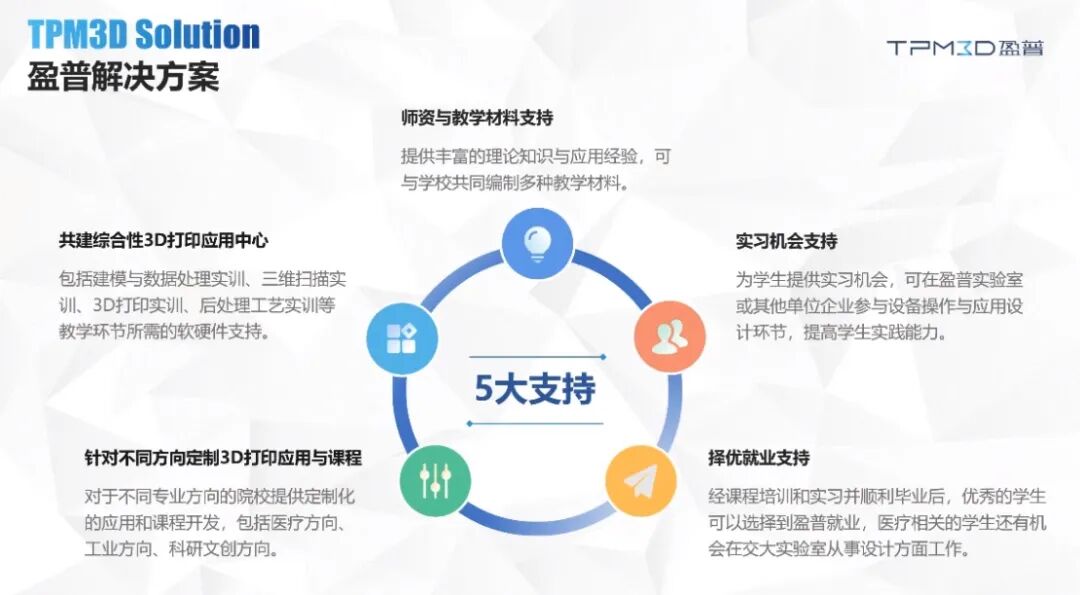 TPM3D Solution
盈普解决方案

TPM3D盈普

师资与教学材料支持

提供丰富的理论知识与应用经验，可与学校共同编制多种教学材料。

共建综合性3D打印应用中心

包括建模与数据处理实训、三维扫描实训、3D打印实训、后处理工艺实训等教学环节所需的软硬件支持。

实习机会支持

为学生提供实习机会，可在盈普实验室或其他单位企业参与设备操作与应用设计环节，提高学生实践能力。

5大支持

针对不同方向定制3D打印应用与课程

对于不同专业方向的院校提供定制化的应用和课程开发，包括医疗方向、工业方向、科研文创方向。

择优就业支持

经课程培训和实习并顺利毕业后，优秀的学生可以选择到盈普就业，医疗相关的学生还有机会在交大实验室从事设计方面工作。